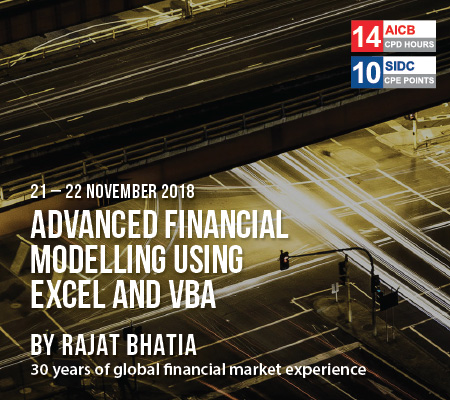 14 AICB
CPD HOURS

10 SIDC
CPE POINTS

21 – 22 NOVEMBER 2018

ADVANCED FINANCIAL MODELLING USING EXCEL AND VBA

BY RAJAT BHATIA

30 years of global financial market experience